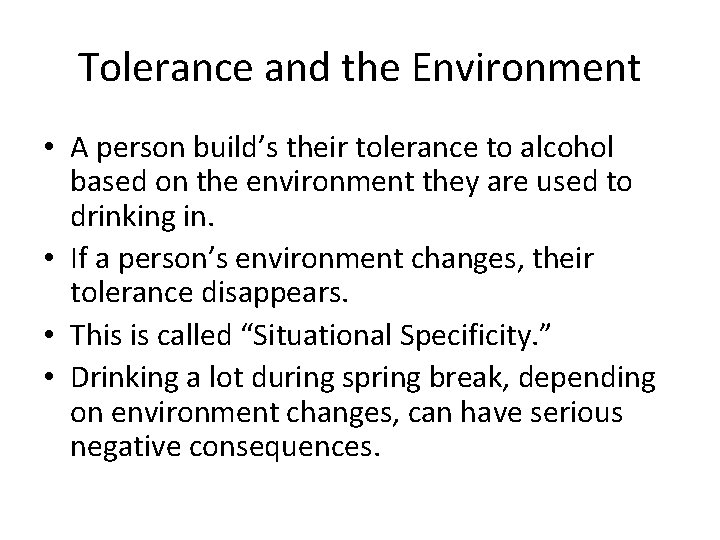 Tolerance and the Environment

• A person build’s their tolerance to alcohol based on the environment they are used to drinking in.
• If a person’s environment changes, their tolerance disappears.
• This is called “Situational Specificity.”
• Drinking a lot during spring break, depending on environment changes, can have serious negative consequences.